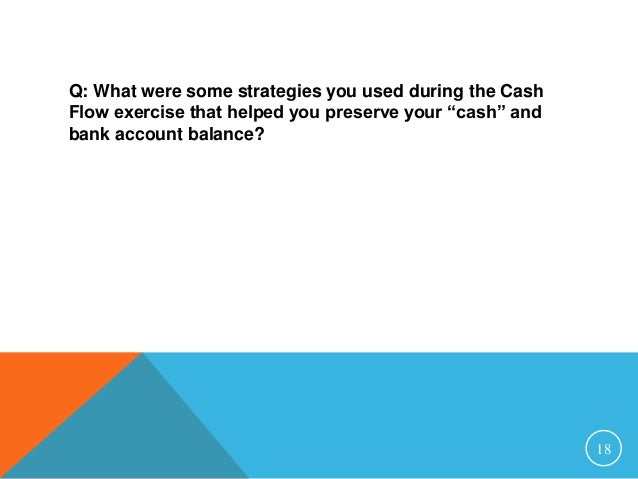 Q: What were some strategies you used during the Cash Flow exercise that helped you preserve your “cash” and bank account balance?

18